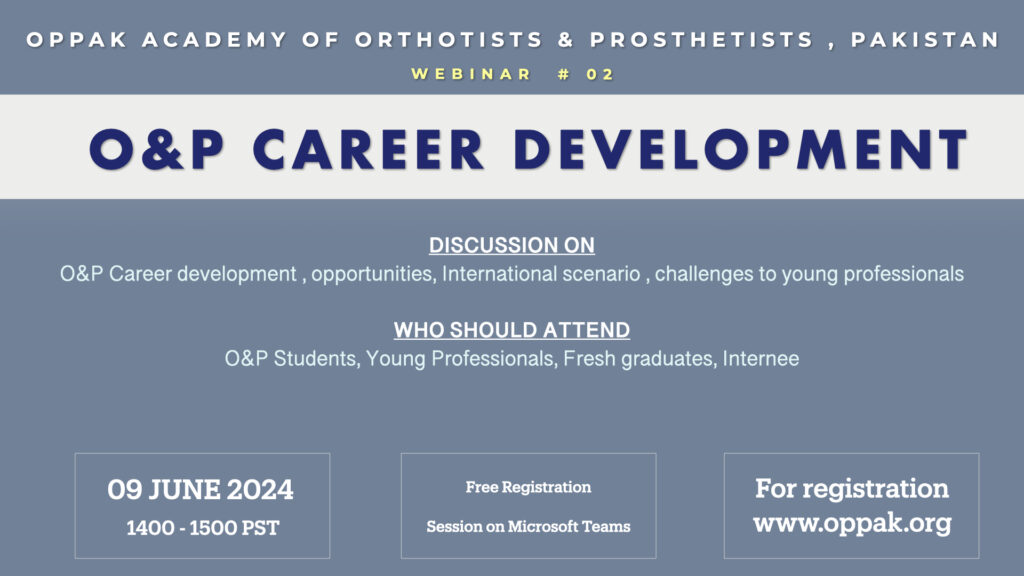 OPPAK ACADEMY OF ORTHOTISTS & PROSTHETISTS , PAKISTAN

WEBINAR # 02

O&P CAREER DEVELOPMENT

DISCUSSION ON

O&P Career development , opportunities, International scenario , challenges to young professionals

WHO SHOULD ATTEND

O&P Students, Young Professionals, Fresh graduates, Internee

09 JUNE 2024

1400 - 1500 PST

Free Registration

Session on Microsoft Teams

For registration

www.oppak.org